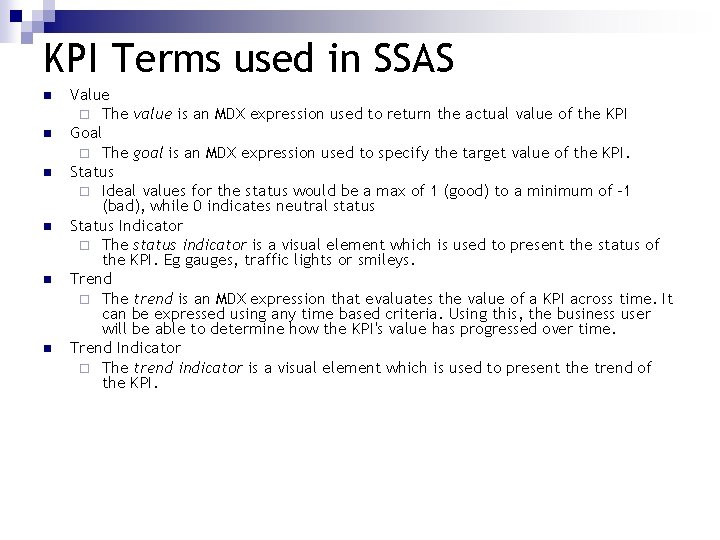 KPI Terms used in SSAS

Value
The value is an MDX expression used to return the actual value of the KPI

Goal
The goal is an MDX expression used to specify the target value of the KPI.

Status
Ideal values for the status would be a max of 1 (good) to a minimum of -1 (bad), while 0 indicates neutral status

Status Indicator
The status indicator is a visual element which is used to present the status of the KPI. Eg gauges, traffic lights or smileys.

Trend
The trend is an MDX expression that evaluates the value of a KPI across time. It can be expressed using any time based criteria. Using this, the business user will be able to determine how the KPI's value has progressed over time.

Trend Indicator
The trend indicator is a visual element which is used to present the trend of the KPI.